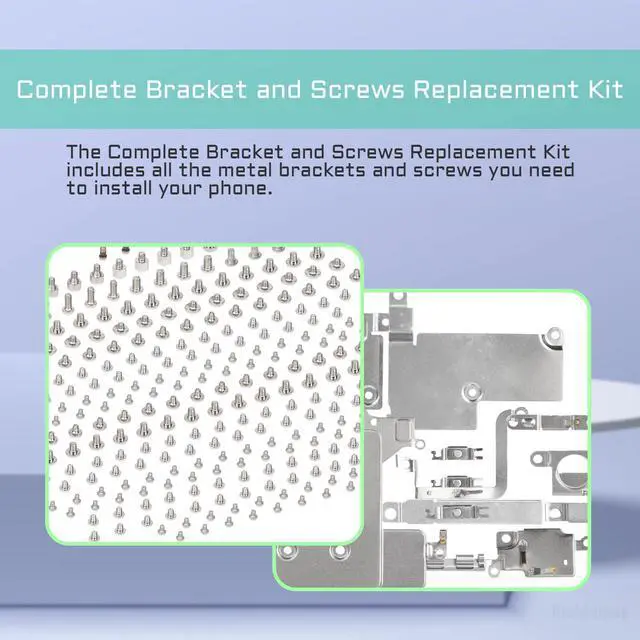 Complete Bracket and Screws Replacement Kit

The Complete Bracket and Screws Replacement Kit includes all the metal brackets and screws you need to install your phone.